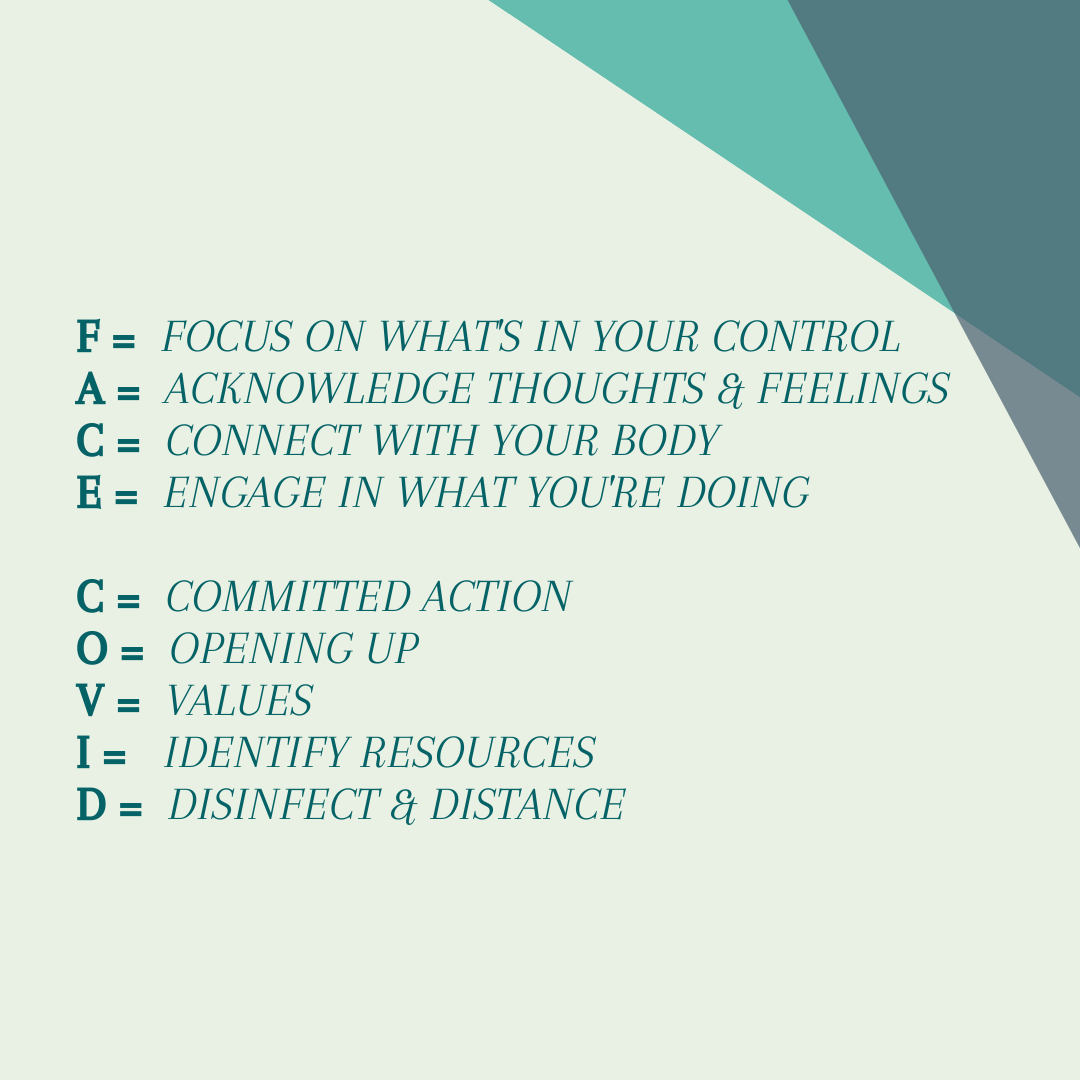 F = FOCUS ON WHAT'S IN YOUR CONTROL
A = ACKNOWLEDGE THOUGHTS & FEELINGS
C = CONNECT WITH YOUR BODY
E = ENGAGE IN WHAT YOU'RE DOING

C = COMMITTED ACTION
O = OPENING UP
V = VALUES
I = IDENTIFY RESOURCES
D = DISINFECT & DISTANCE